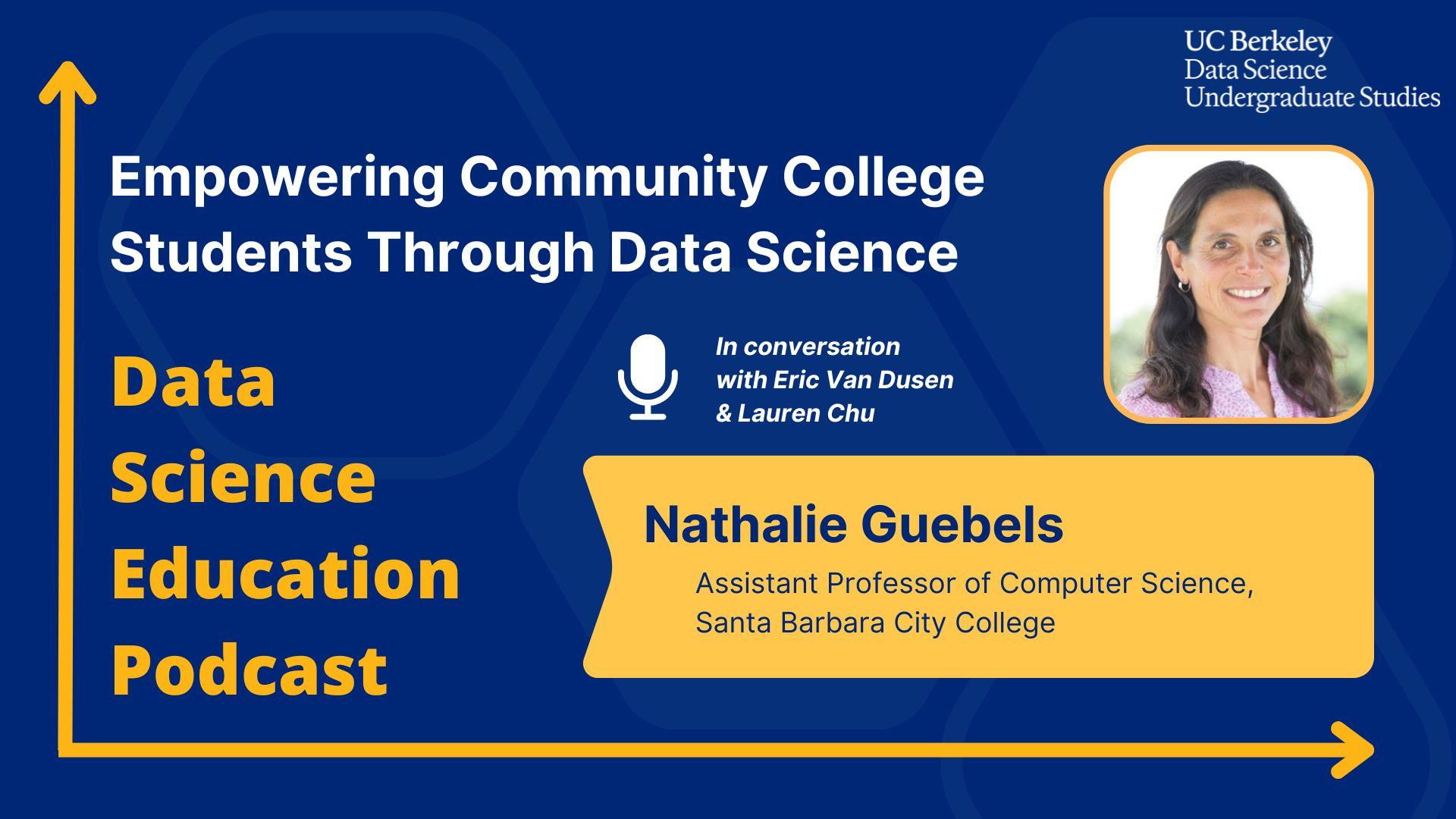 UC Berkeley
Data Science
Undergraduate Studies

Empowering Community College Students Through Data Science

Data Science Education Podcast

In conversation with Eric Van Dusen & Lauren Chu

Nathalie Guebels

Assistant Professor of Computer Science, Santa Barbara City College